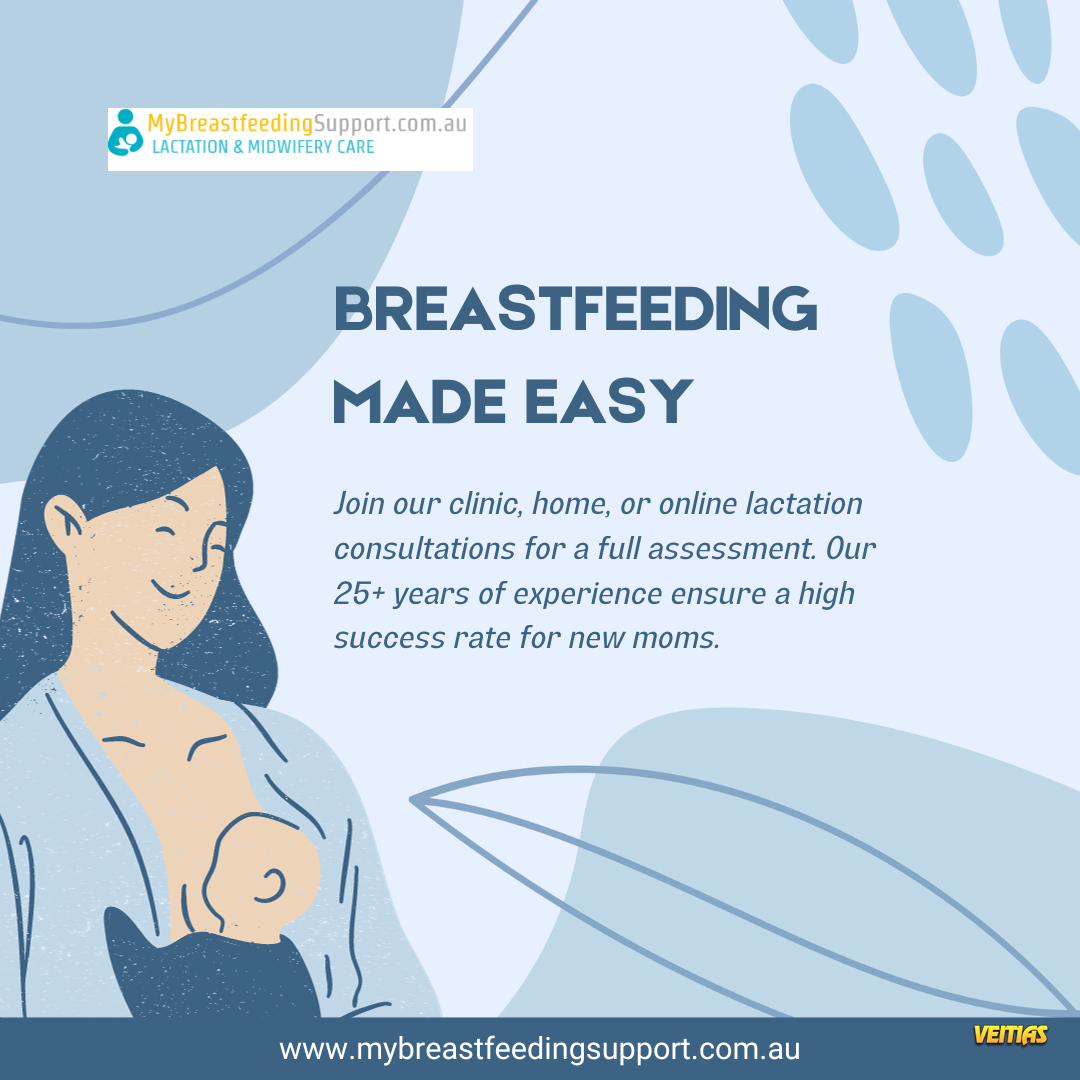 MyBreastfeedingSupport.com.au
LACTATION & MIDWIFERY CARE

BREASTFEEDING MADE EASY

Join our clinic, home, or online lactation consultations for a full assessment. Our 25+ years of experience ensure a high success rate for new moms.

www.mybreastfeedingsupport.com.au

VEITIAS